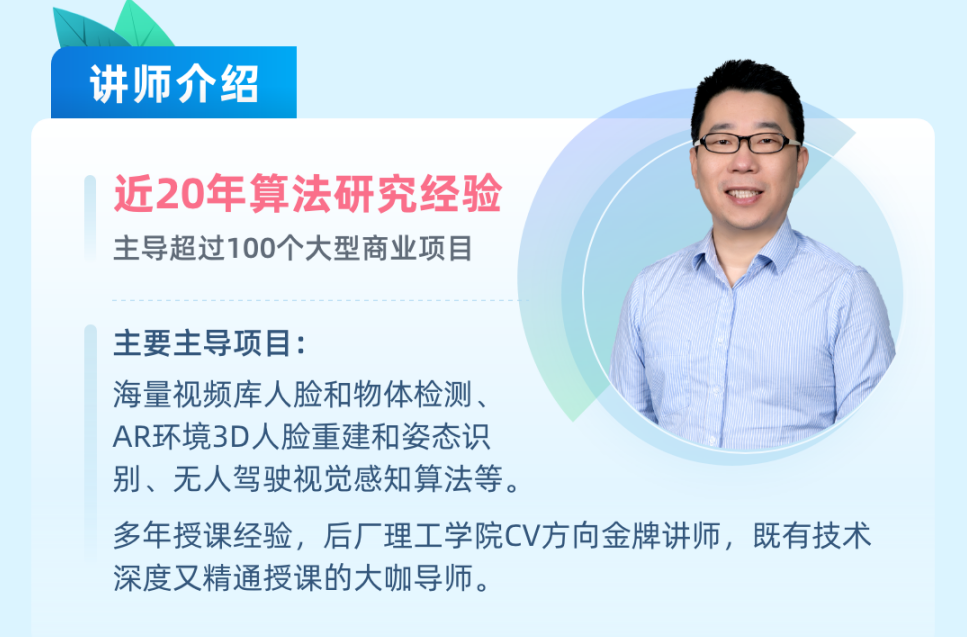 讲师介绍

近20年算法研究经验

主导超过100个大型商业项目

主要主导项目：

海量视频库人脸和物体检测、AR环境3D人脸重建和姿态识别、无人驾驶视觉感知算法等。

多年授课经验，后厂理工学院CV方向金牌讲师，既有技术深度又精通授课的大咖导师。